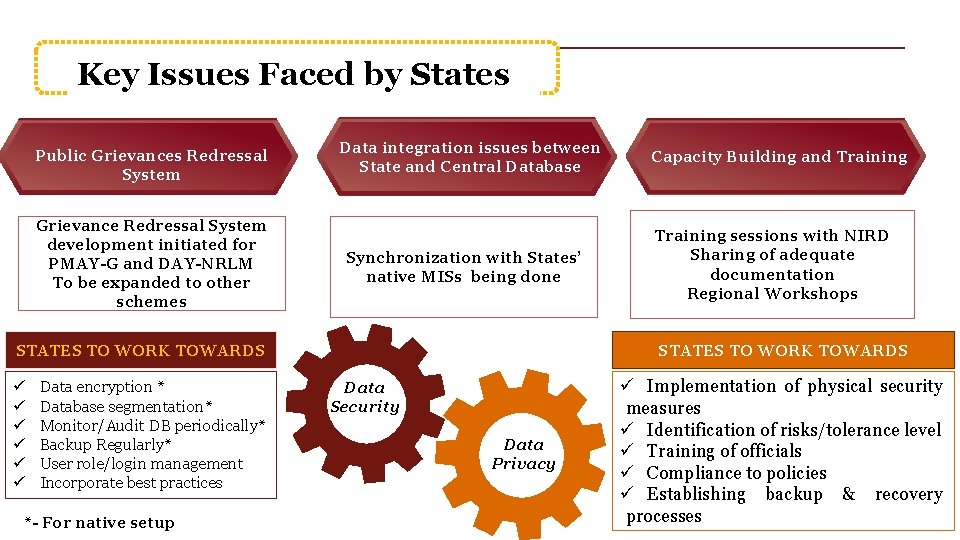 Key Issues Faced by States

Public Grievances Redressal System

Data integration issues between State and Central Database

Capacity Building and Training

Grievance Redressal System development initiated for PMAY-G and DAY-NRLM To be expanded to other schemes

Synchronization with States' native MISs being done

Training sessions with NIRD Sharing of adequate documentation Regional Workshops

STATES TO WORK TOWARDS

✓ Data encryption *
✓ Database segmentation*
✓ Monitor/Audit DB periodically*
✓ Backup Regularly*
✓ User role/login management
✓ Incorporate best practices

*- For native setup

Data Security

Data Privacy

STATES TO WORK TOWARDS

✓ Implementation of physical security measures
✓ Identification of risks/tolerance level
✓ Training of officials
✓ Compliance to policies
✓ Establishing backup & recovery processes